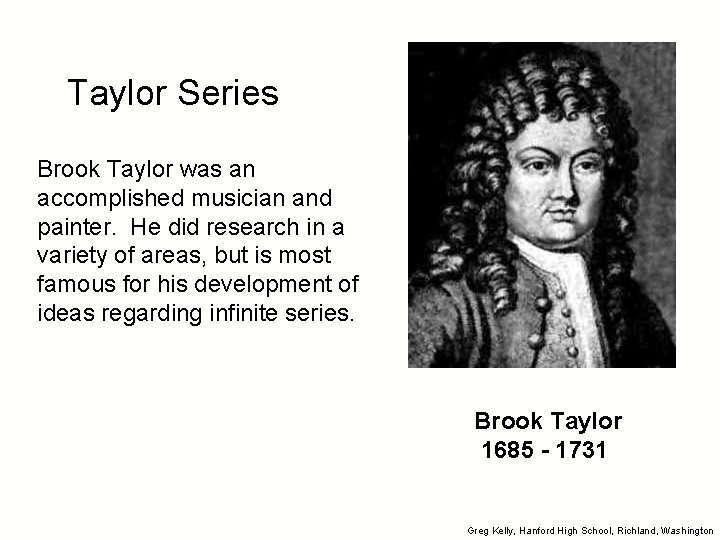 Taylor Series

Brook Taylor was an accomplished musician and painter. He did research in a variety of areas, but is most famous for his development of ideas regarding infinite series.

Brook Taylor
1685 - 1731

Greg Kelly, Hanford High School, Richland, Washington